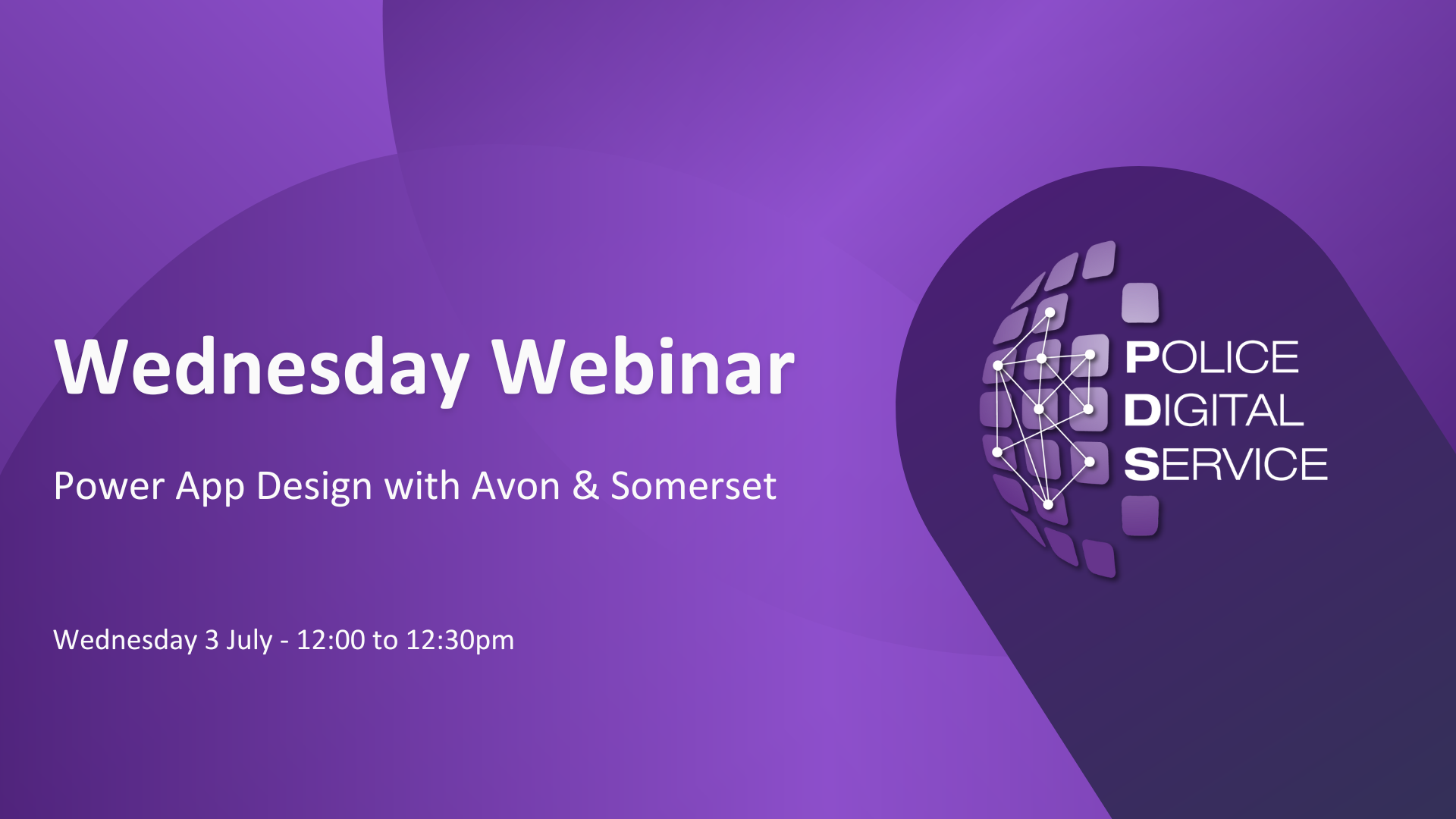 Wednesday Webinar

Power App Design with Avon & Somerset

Wednesday 3 July - 12:00 to 12:30pm

POLICE
DIGITAL
SERVICE